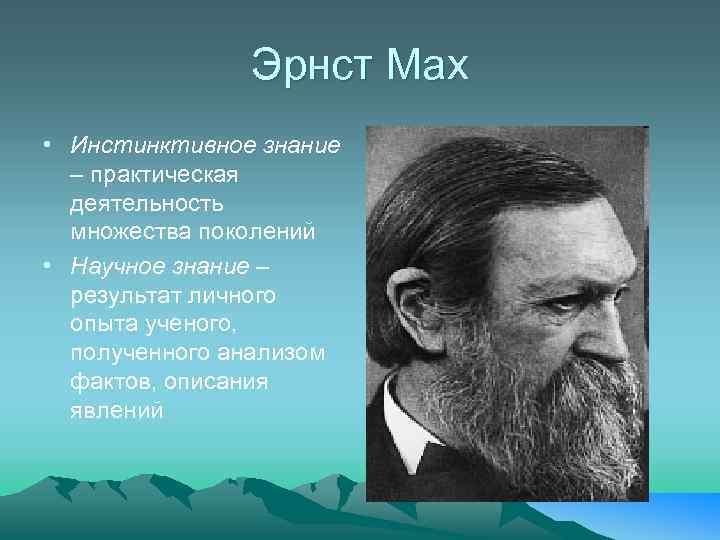 Эрнст Мах

• Инстинктивное знание – практическая деятельность множества поколений
• Научное знание – результат личного опыта ученого, полученного анализом фактов, описания явлений